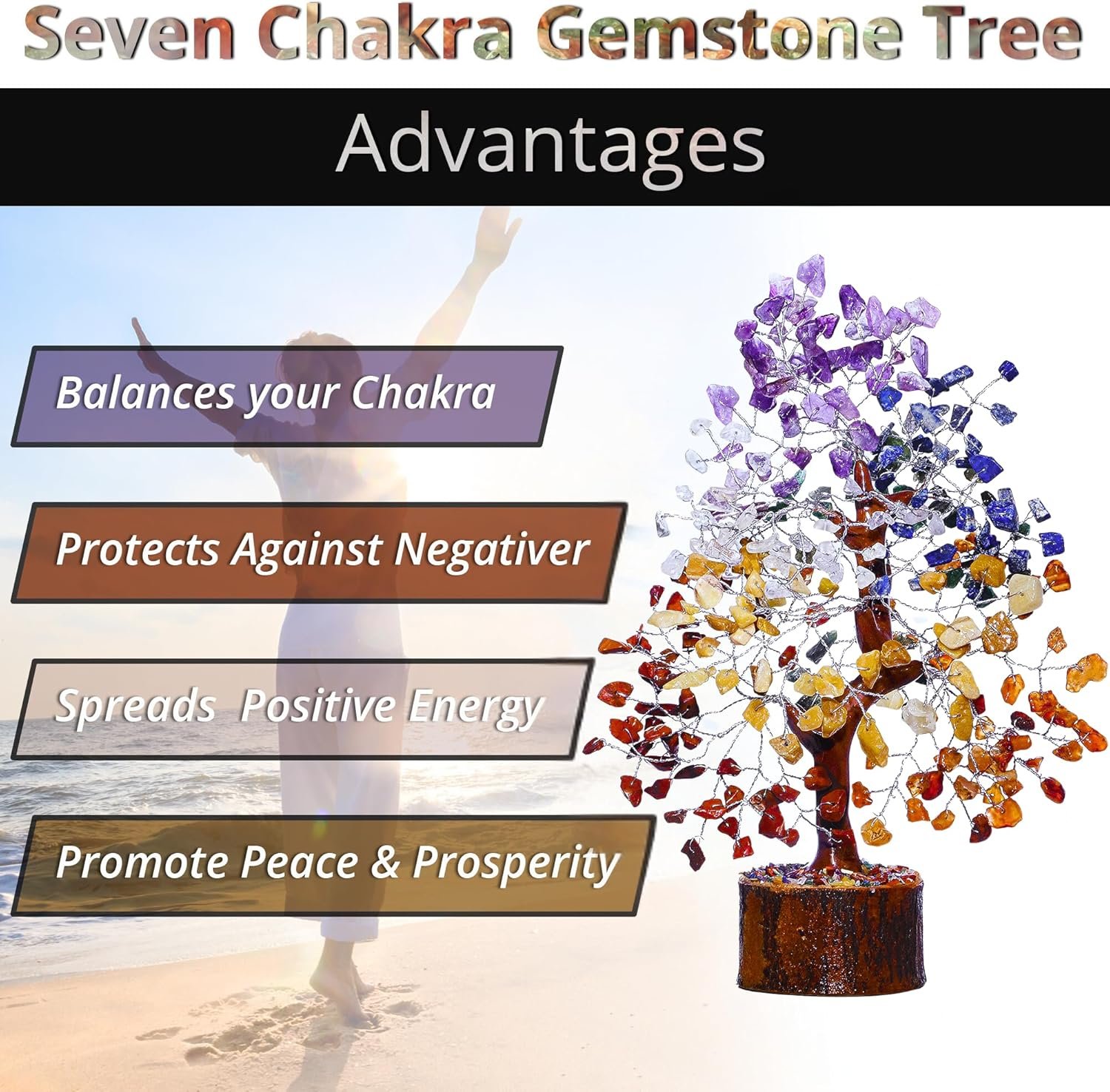 Seven Chakra Gemstone Tree

Advantages

Balances your Chakra

Protects Against Negativer

Spreads  Positive Energy

Promote Peace & Prosperity